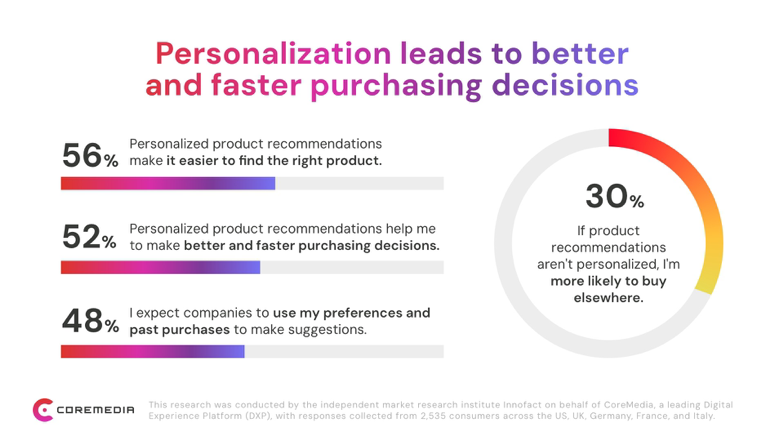 Personalization leads to better and faster purchasing decisions

56% Personalized product recommendations make it easier to find the right product.

52% Personalized product recommendations help me to make better and faster purchasing decisions.

48% I expect companies to use my preferences and past purchases to make suggestions.

30% If product recommendations aren't personalized, I'm more likely to buy elsewhere.

COREMEDIA

This research was conducted by the independent market research institute Innofact on behalf of CoreMedia, a leading Digital Experience Platform (DXP), with responses collected from 2,535 consumers across the US, UK, Germany, France, and Italy.